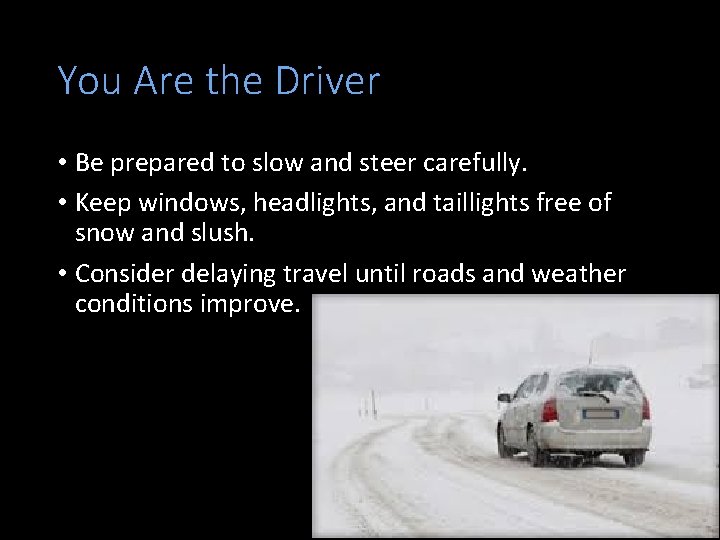 You Are the Driver

• Be prepared to slow and steer carefully.

• Keep windows, headlights, and taillights free of snow and slush.

• Consider delaying travel until roads and weather conditions improve.